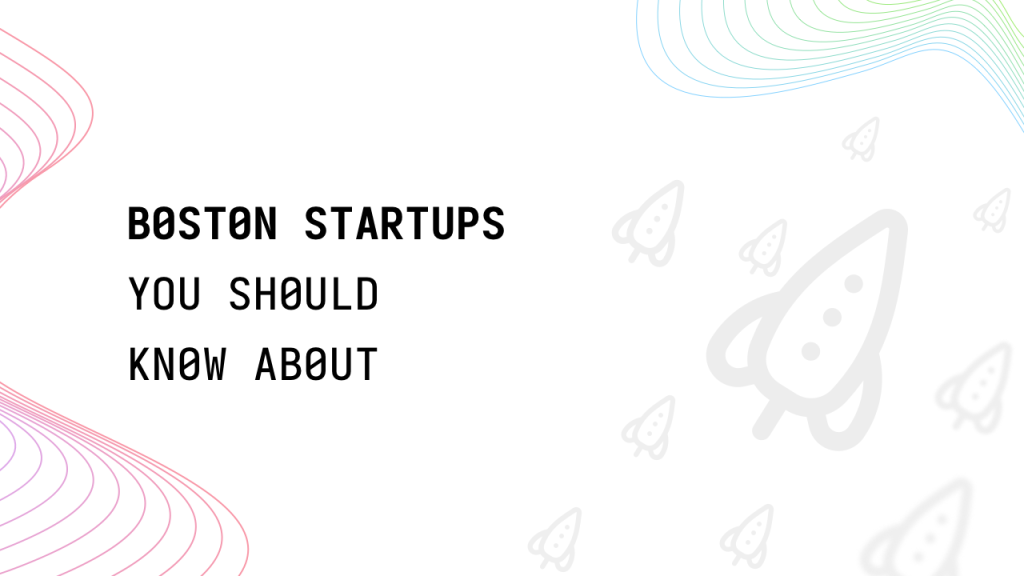 BOSTON STARTUPS
YOU SHOULD
KNOW ABOUT